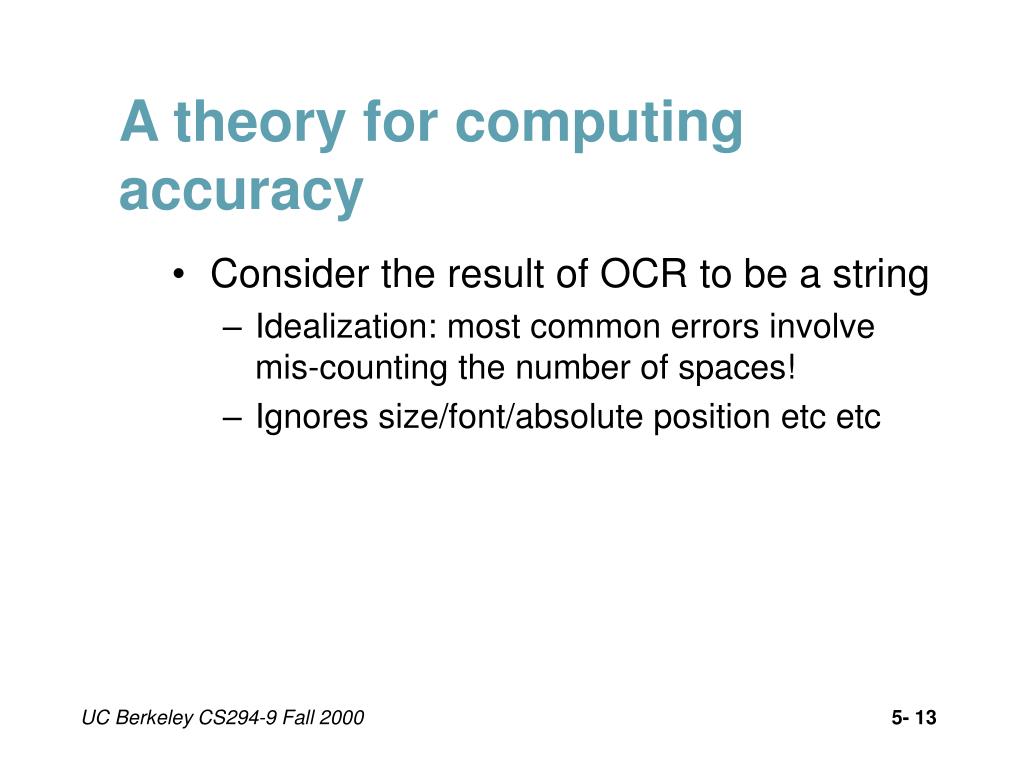 A theory for computing accuracy

• Consider the result of OCR to be a string
– Idealization: most common errors involve mis-counting the number of spaces!
– Ignores size/font/absolute position etc etc

UC Berkeley CS294-9 Fall 2000

5- 13